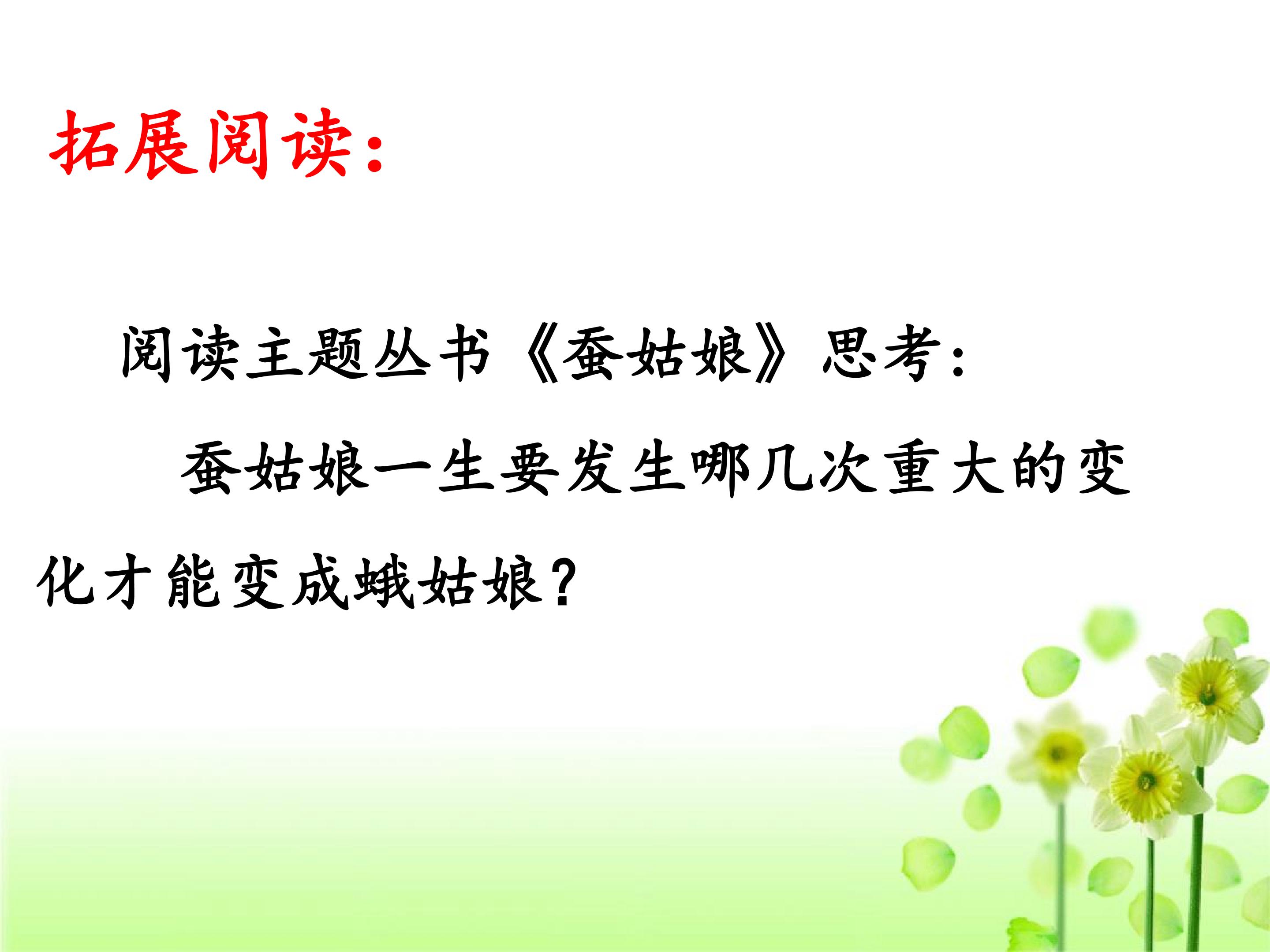 拓展阅读：

阅读主题丛书《蚕姑娘》思考：

蚕姑娘一生要发生哪几次重大的变化才能变成蛾姑娘？